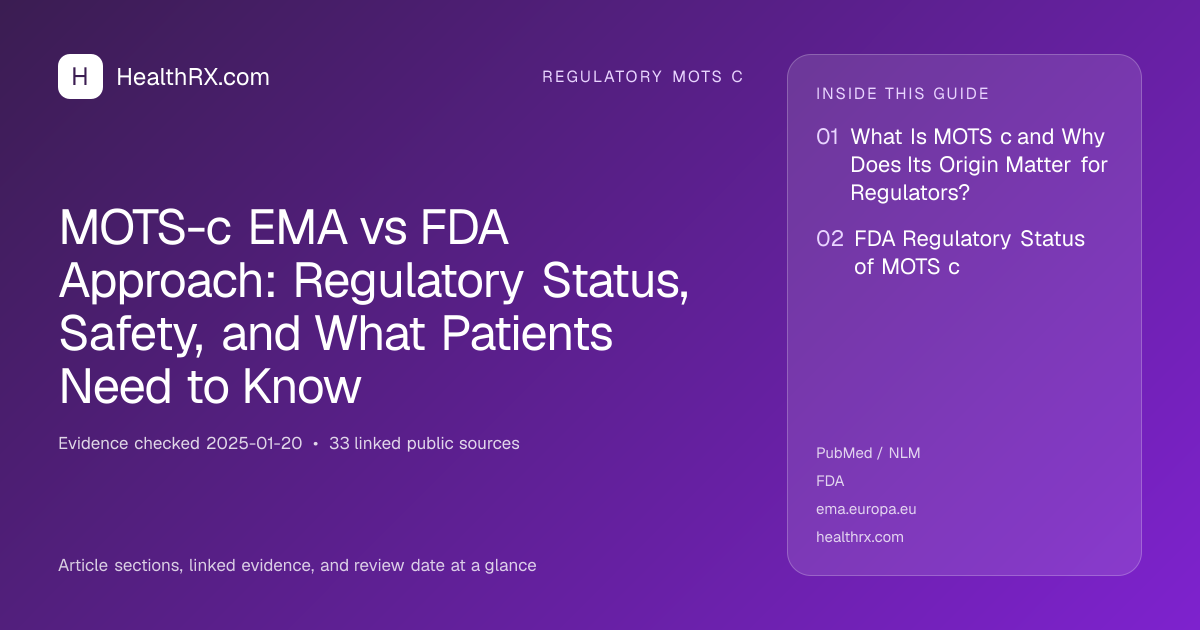 H HealthRX.com

REGULATORY MOTS C

MOTS-c EMA vs FDA Approach: Regulatory Status, Safety, and What Patients Need to Know

Evidence checked 2025-01-20 • 33 linked public sources

Article sections, linked evidence, and review date at a glance

INSIDE THIS GUIDE

01 What Is MOTS c and Why Does Its Origin Matter for Regulators?

02 FDA Regulatory Status of MOTS c

PubMed / NLM
FDA
ema.europa.eu
healthrx.com